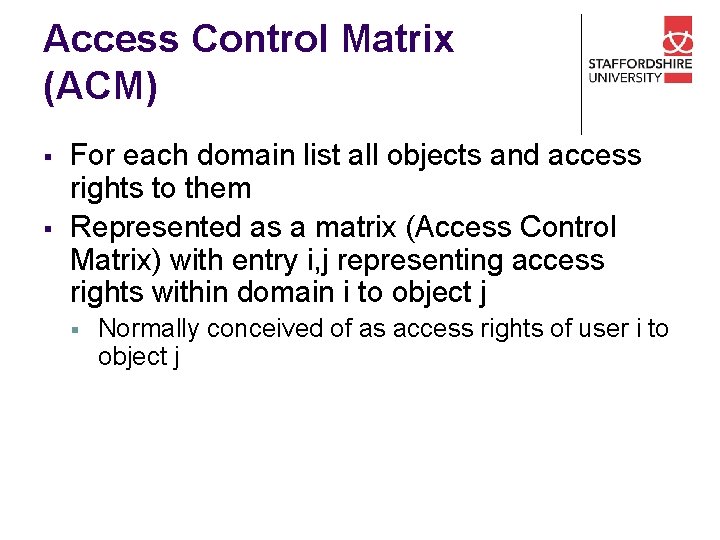 Access Control Matrix (ACM)

STAFFORDSHIRE UNIVERSITY

▪ For each domain list all objects and access rights to them

▪ Represented as a matrix (Access Control Matrix) with entry i,j representing access rights within domain i to object j

▪ Normally conceived of as access rights of user i to object j